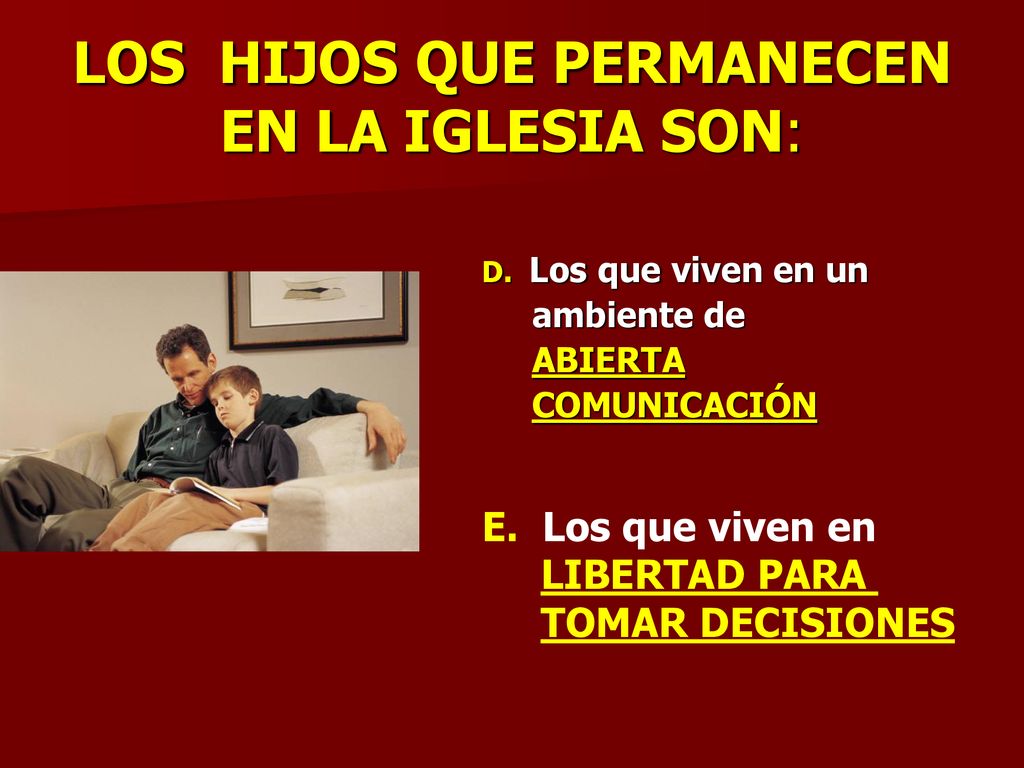 LOS HIJOS QUE PERMANECEN EN LA IGLESIA SON:

D. Los que viven en un ambiente de ABIERTA COMUNICACIÓN

E. Los que viven en LIBERTAD PARA TOMAR DECISIONES